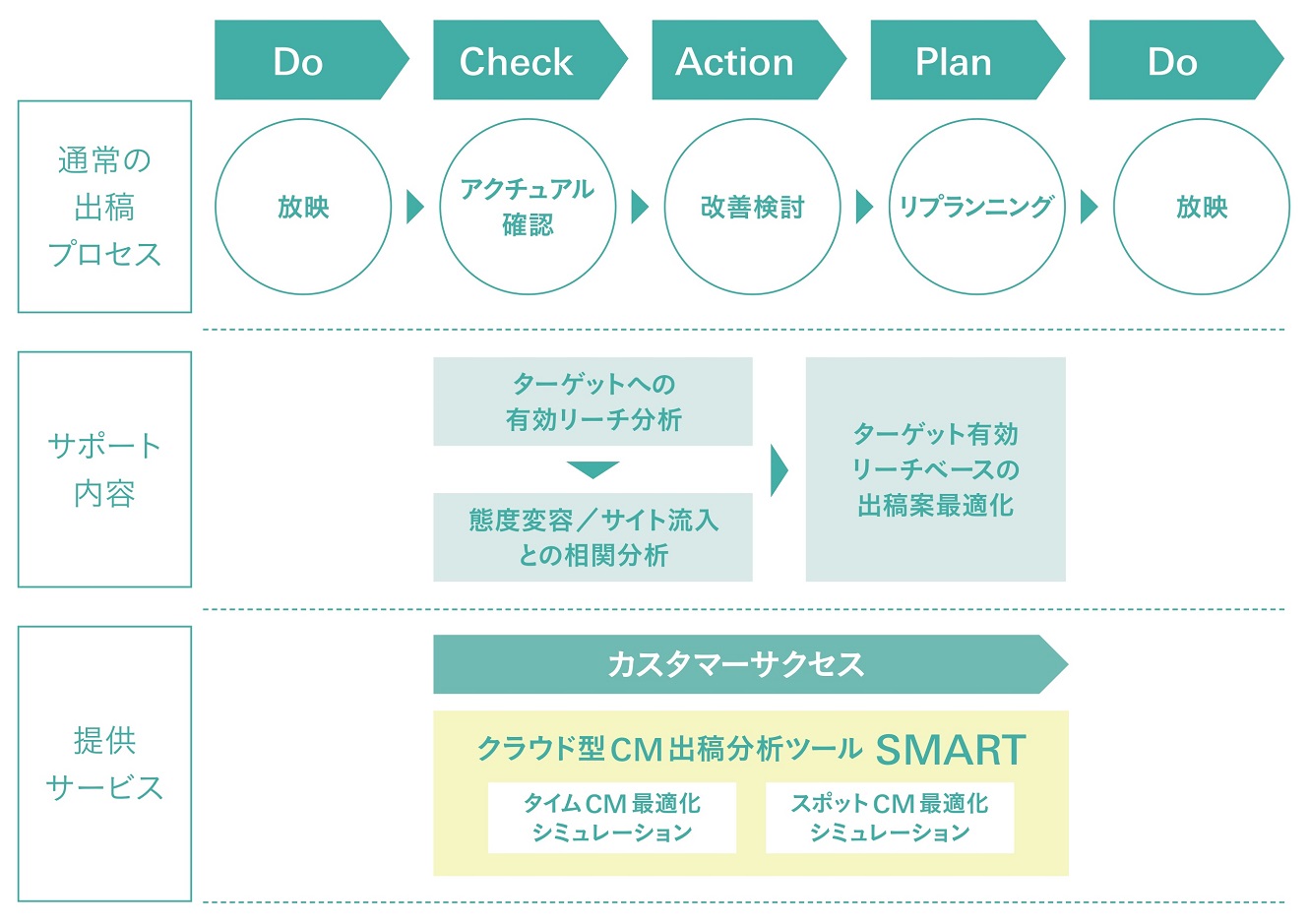 Do

Check

Action

Plan

Do

通常の出稿プロセス

放映

アクチュアル確認

改善検討

リプランニング

放映

サポート内容

ターゲットへの有効リーチ分析

態度変容／サイト流入との相関分析

ターゲット有効リーチベースの出稿案最適化

提供サービス

カスタマーサクセス

クラウド型CM出稿分析ツール SMART

タイムCM最適化シミュレーション

スポットCM最適化シミュレーション